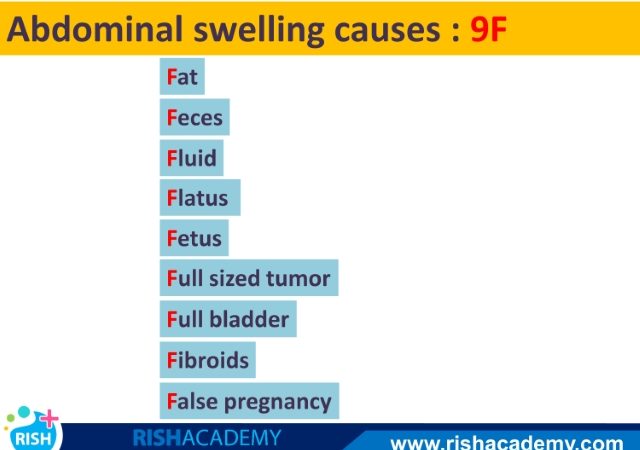 Abdominal swelling causes : 9F

Fat

Feces

Fluid

Flatus

Fetus

Full sized tumor

Full bladder

Fibroids

False pregnancy

RISH

RISHACADEMY

www.rishacademy.com